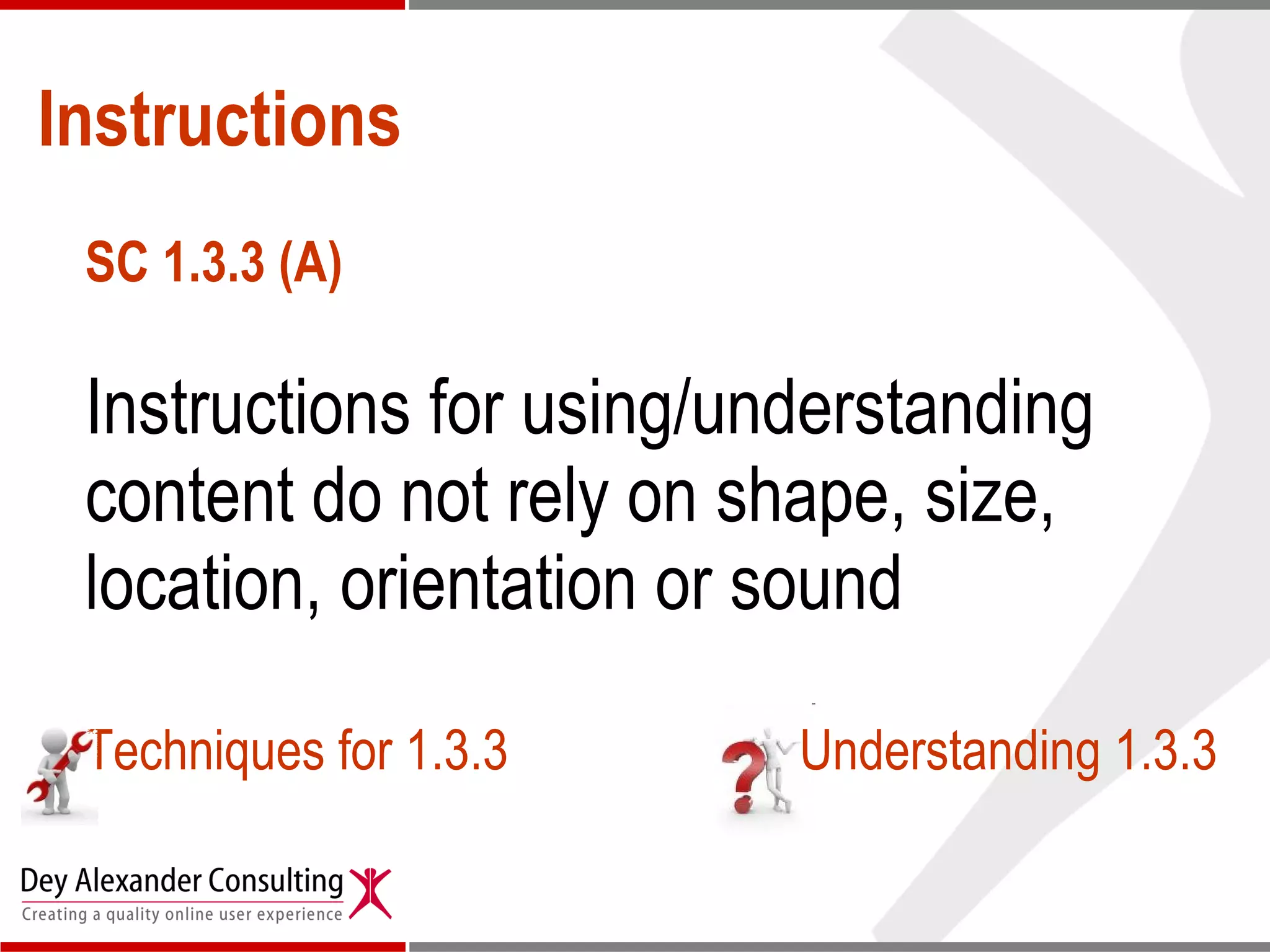 Instructions

SC 1.3.3 (A)

Instructions for using/understanding content do not rely on shape, size, location, orientation or sound

Techniques for 1.3.3

Understanding 1.3.3

Dey Alexander Consulting
Creating a quality online user experience